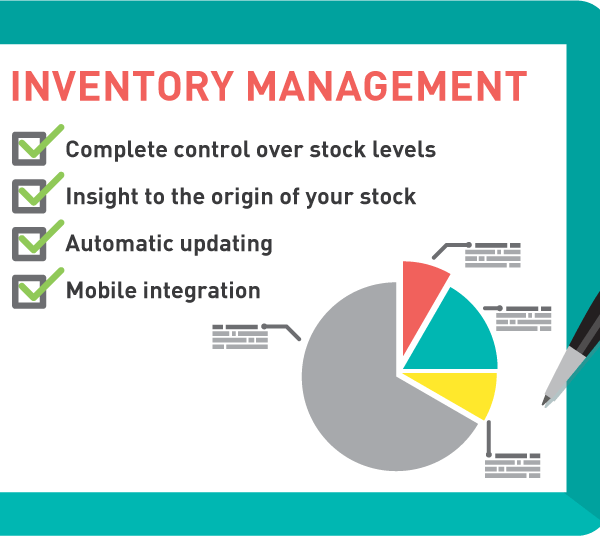 INVENTORY MANAGEMENT

Complete control over stock levels

Insight to the origin of your stock

Automatic updating

Mobile integration